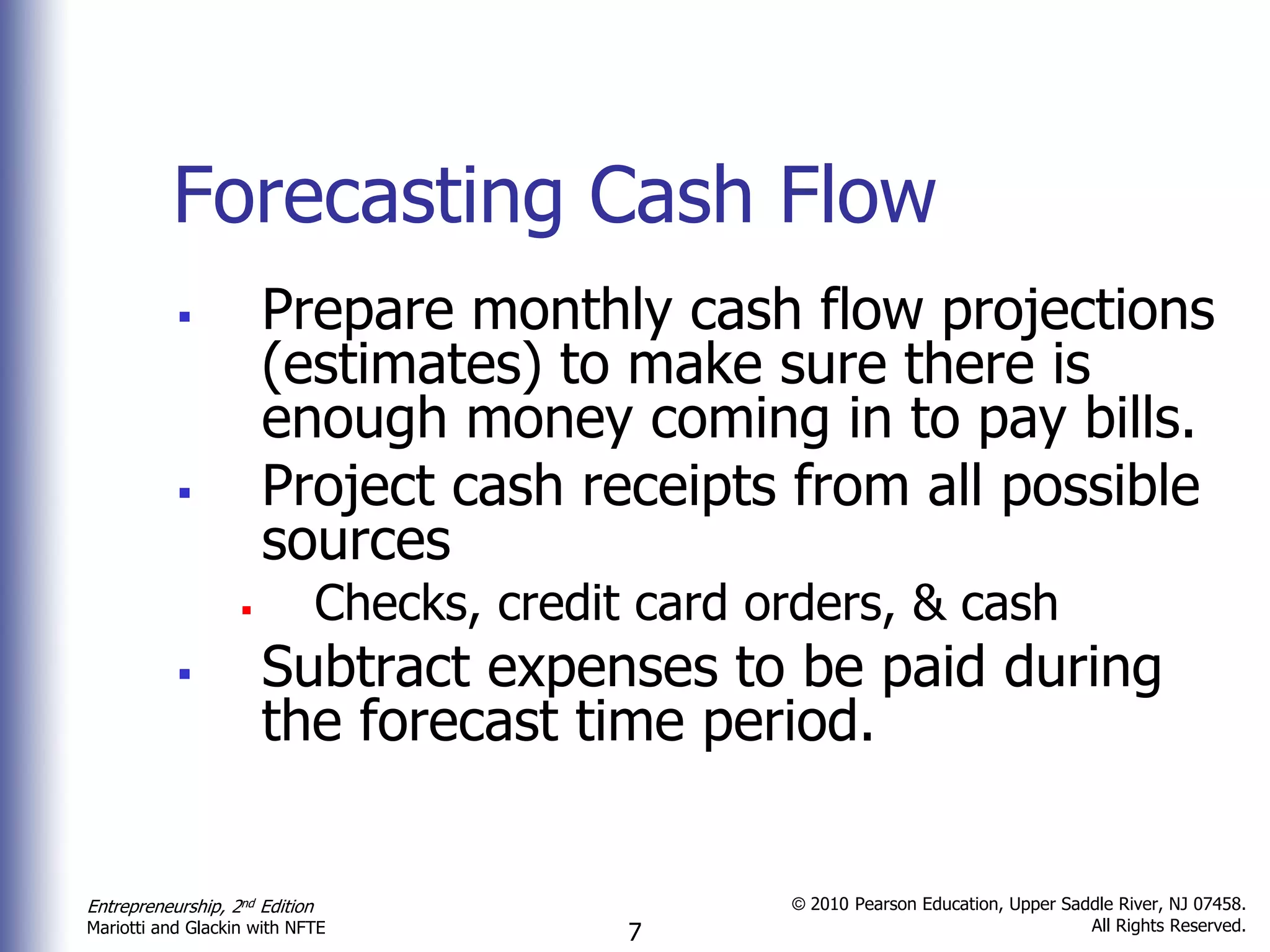 Forecasting Cash Flow

▪ Prepare monthly cash flow projections (estimates) to make sure there is enough money coming in to pay bills.
▪ Project cash receipts from all possible sources
  ▪ Checks, credit card orders, & cash
▪ Subtract expenses to be paid during the forecast time period.

Entrepreneurship, 2nd Edition
Mariotti and Glackin with NFTE

7

© 2010 Pearson Education, Upper Saddle River, NJ 07458.
All Rights Reserved.